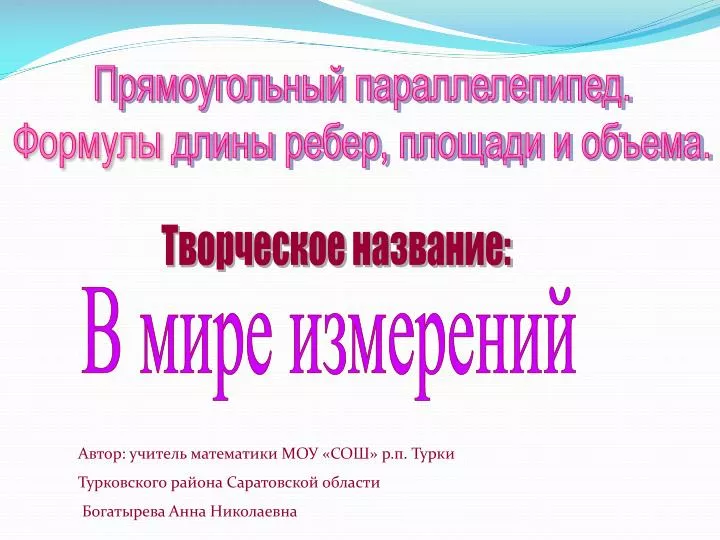 Прямоугольный параллелепипед.
Формулы длины ребер, площади и объема.

Творческое название:
В мире измерений

Автор: учитель математики МОУ «СОШ» р.п. Турки
Турковского района Саратовской области
Богатырева Анна Николаевна